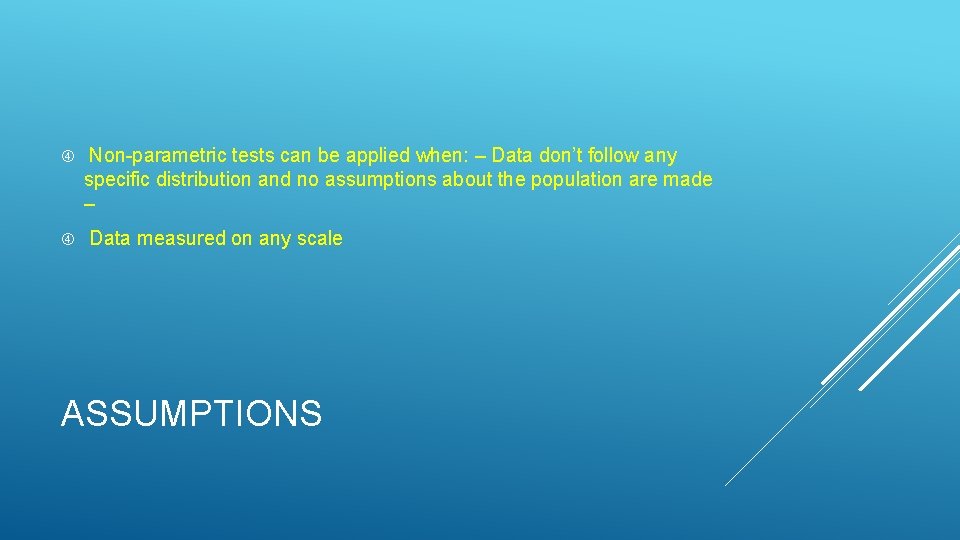 Non-parametric tests can be applied when: – Data don’t follow any specific distribution and no assumptions about the population are made –

Data measured on any scale

ASSUMPTIONS